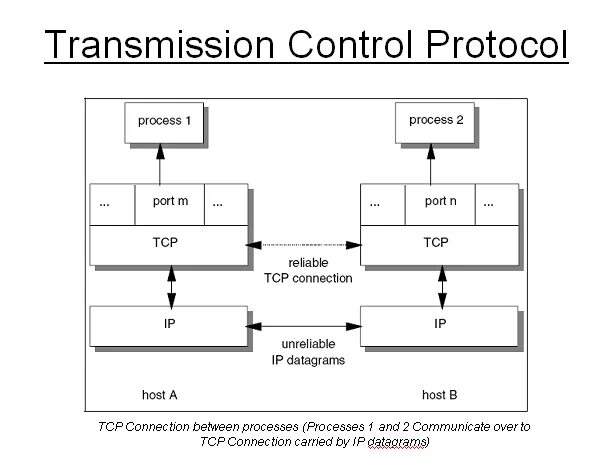 Transmission Control Protocol

process 1

process 2

...

port m

...

...

port n

...

TCP

TCP

reliable TCP connection

IP

IP

unreliable IP datagrams

host A

host B

TCP Connection between processes (Processes 1 and 2 Communicate over to TCP Connection carried by IP datagrams)